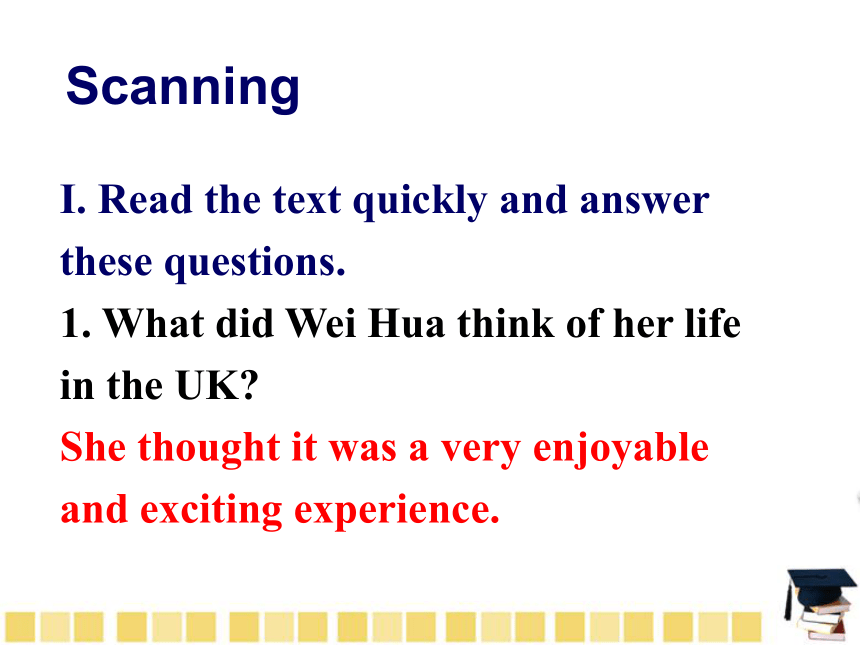 Scanning

I. Read the text quickly and answer these questions.

1. What did Wei Hua think of her life in the UK?

She thought it was a very enjoyable and exciting experience.